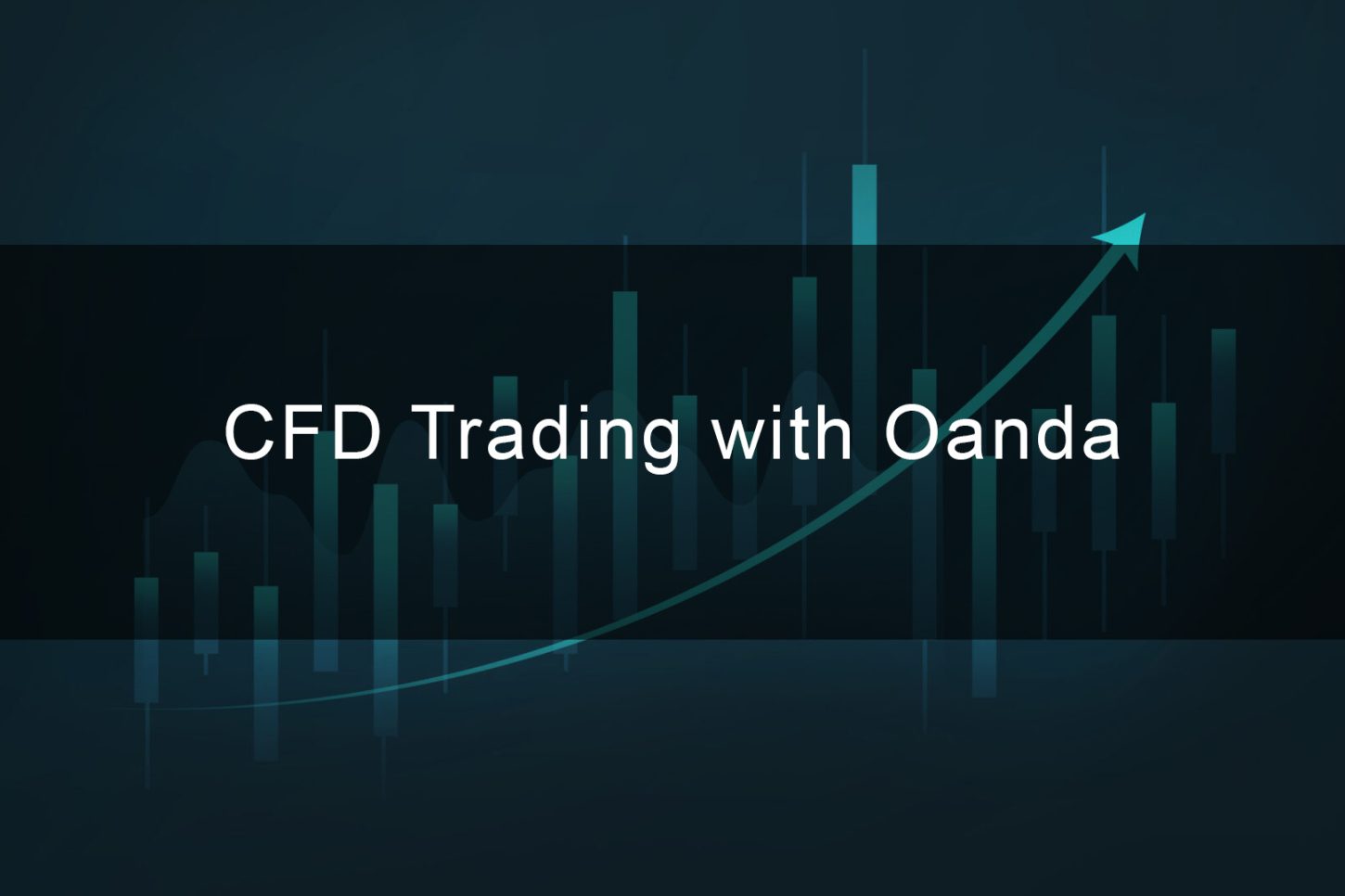 CFD Trading with Oanda